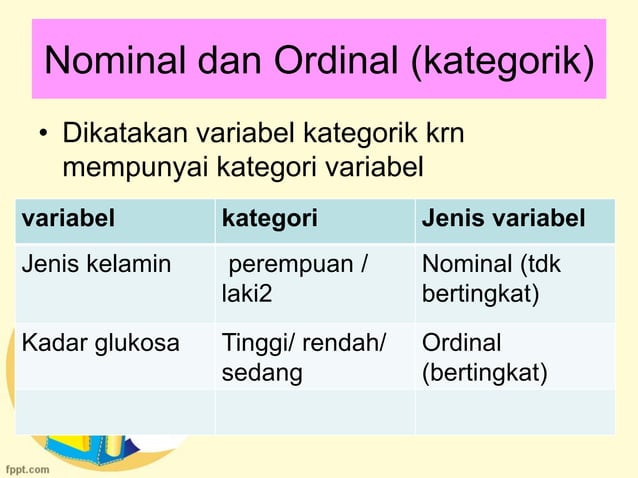 Nominal dan Ordinal (kategorik)

• Dikatakan variabel kategorik krn mempunyai kategori variabel

| variabel | kategori | Jenis variabel |
|---|---|---|
| Jenis kelamin | perempuan / laki2 | Nominal (tdk bertingkat) |
| Kadar glukosa | Tinggi/ rendah/ sedang | Ordinal (bertingkat) |
| | | |

fppt.com